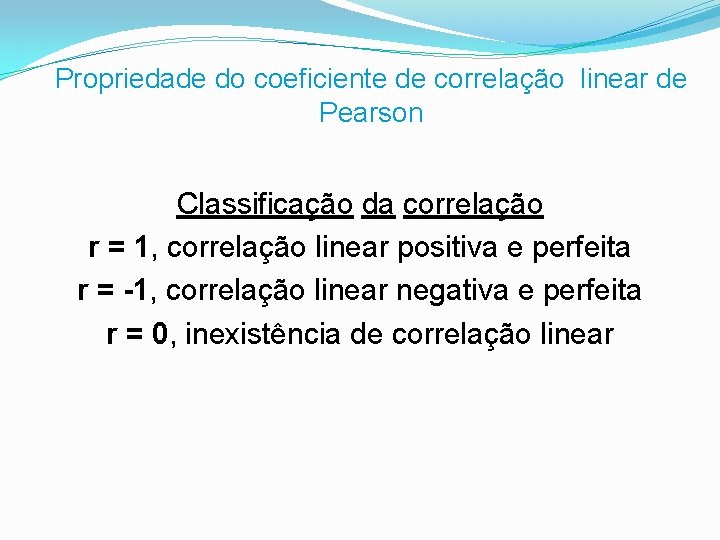 Propriedade do coeficiente de correlação linear de Pearson

Classificação da correlação
r = 1, correlação linear positiva e perfeita
r = -1, correlação linear negativa e perfeita
r = 0, inexistência de correlação linear